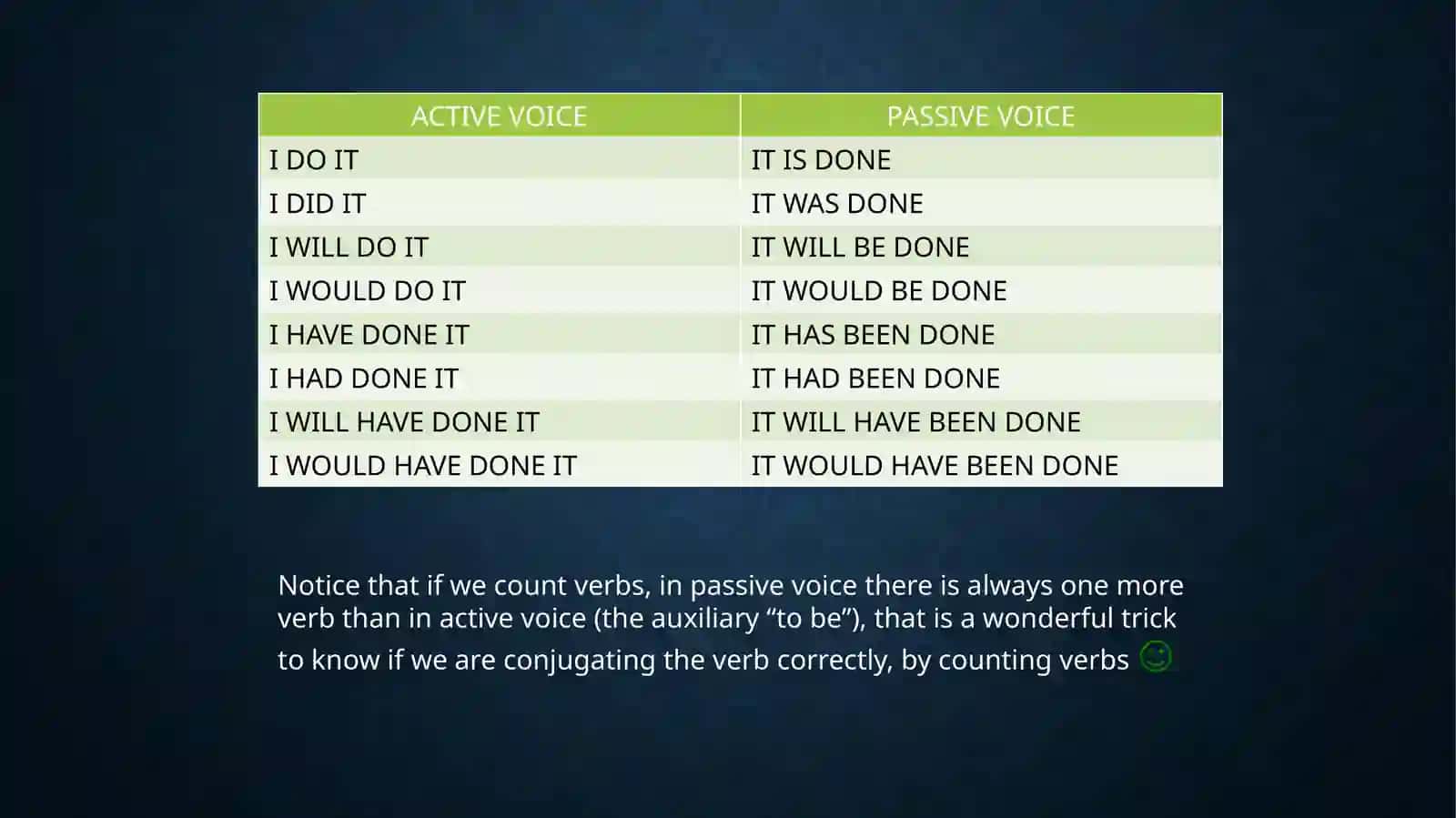 | ACTIVE VOICE | PASSIVE VOICE |
|---|---|
| I DO IT | IT IS DONE |
| I DID IT | IT WAS DONE |
| I WILL DO IT | IT WILL BE DONE |
| I WOULD DO IT | IT WOULD BE DONE |
| I HAVE DONE IT | IT HAS BEEN DONE |
| I HAD DONE IT | IT HAD BEEN DONE |
| I WILL HAVE DONE IT | IT WILL HAVE BEEN DONE |
| I WOULD HAVE DONE IT | IT WOULD HAVE BEEN DONE |

Notice that if we count verbs, in passive voice there is always one more verb than in active voice (the auxiliary “to be”), that is a wonderful trick to know if we are conjugating the verb correctly, by counting verbs ☺